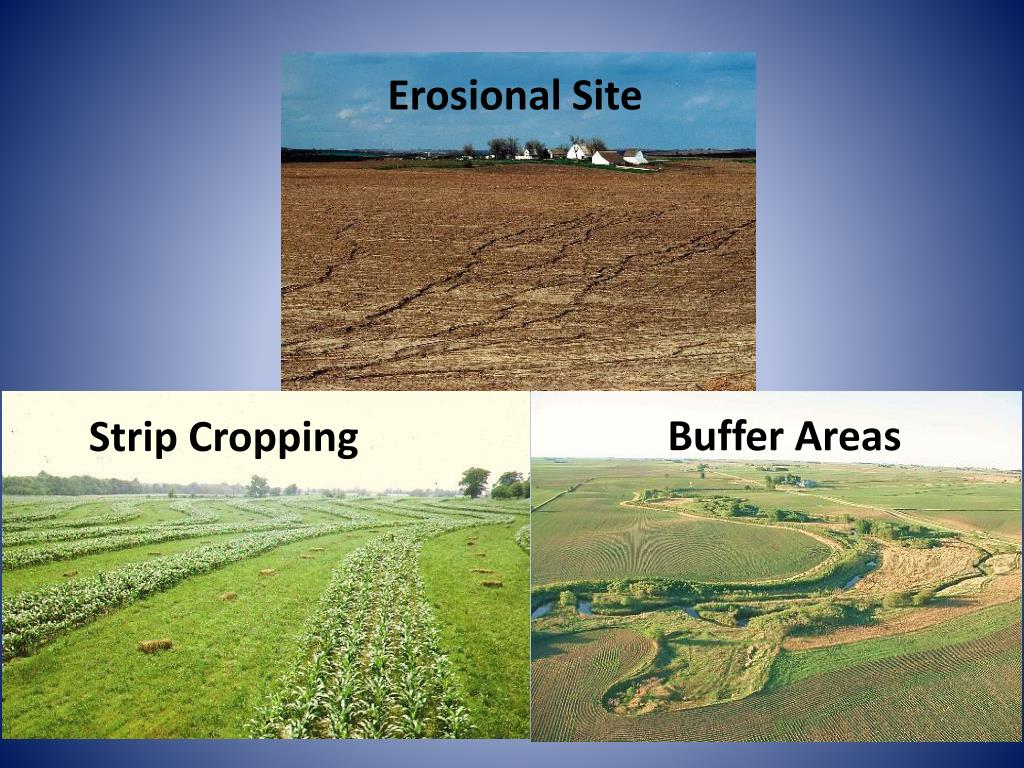 Erosional Site

Strip Cropping

Buffer Areas